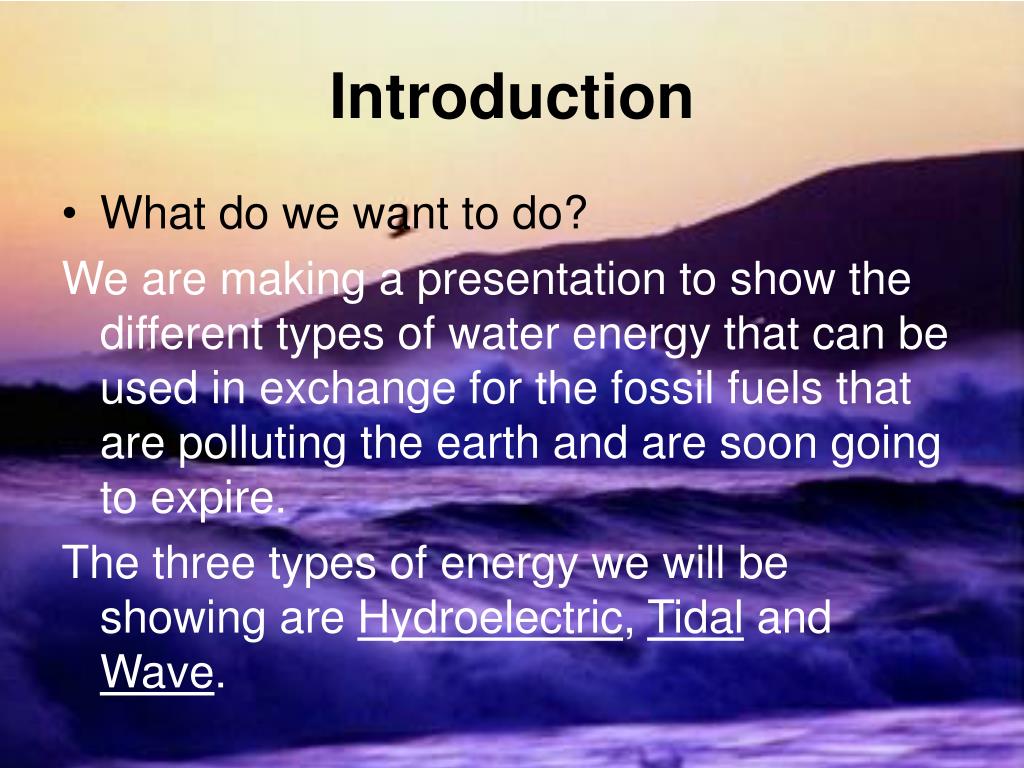 Introduction

• What do we want to do?

We are making a presentation to show the different types of water energy that can be used in exchange for the fossil fuels that are polluting the earth and are soon going to expire.

The three types of energy we will be showing are Hydroelectric, Tidal and Wave.